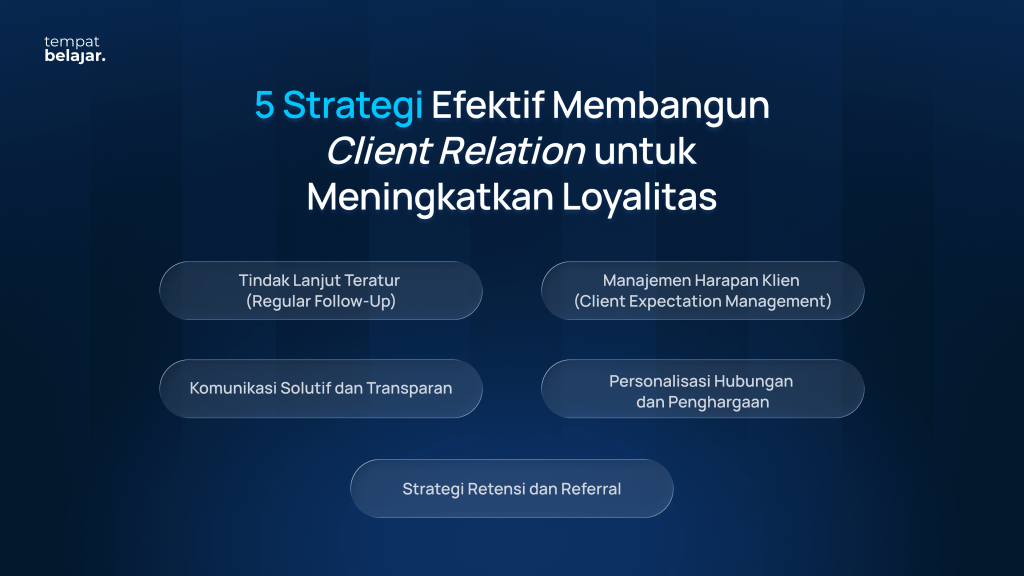 tempat belajar.

5 Strategi Efektif Membangun Client Relation untuk Meningkatkan Loyalitas

Tindak Lanjut Teratur (Regular Follow-Up)

Manajemen Harapan Klien (Client Expectation Management)

Komunikasi Solutif dan Transparan

Personalisasi Hubungan dan Penghargaan

Strategi Retensi dan Referral